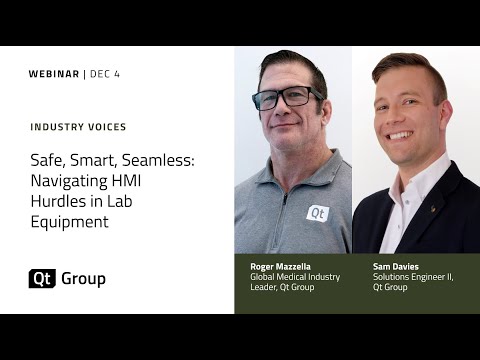 WEBINAR | DEC 4

INDUSTRY VOICES

Safe, Smart, Seamless: Navigating HMI Hurdles in Lab Equipment

Qt Group

Qt

Roger Mazzella
Global Medical Industry Leader, Qt Group

Sam Davies
Solutions Engineer II, Qt Group